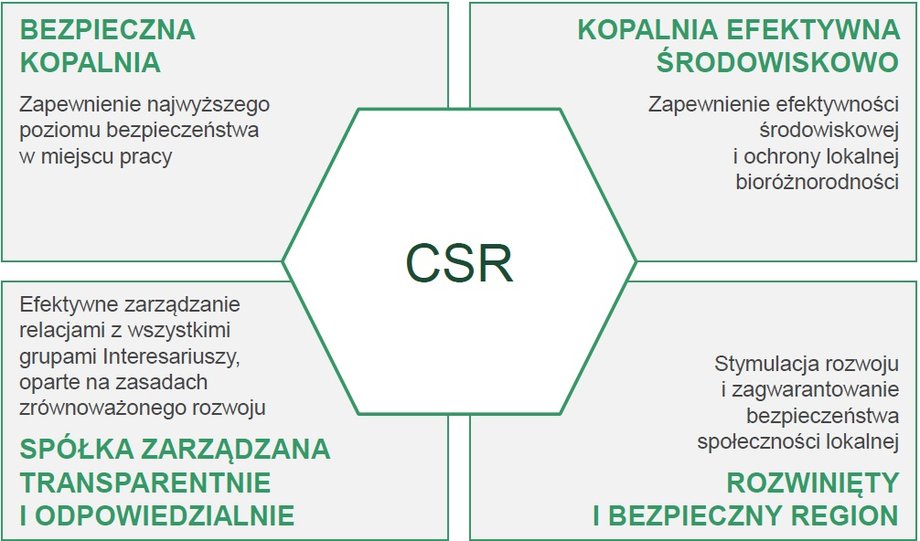 BEZPIECZNA KOPALNIA

Zapewnienie najwyższego poziomu bezpieczeństwa w miejscu pracy

KOPALNIA EFEKTYWNA ŚRODOWISKOWO

Zapewnienie efektywności środowiskowej i ochrony lokalnej bioróżnorodności

CSR

Efektywne zarządzanie relacjami z wszystkimi grupami Interesariuszy, oparte na zasadach zrównoważonego rozwoju

SPÓŁKA ZARZĄDZANA TRANSPARENTNIE I ODPOWIEDZIALNIE

Stymulacja rozwoju i zagwarantowanie bezpieczeństwa społeczności lokalnej

ROZWINIĘTY I BEZPIECZNY REGION